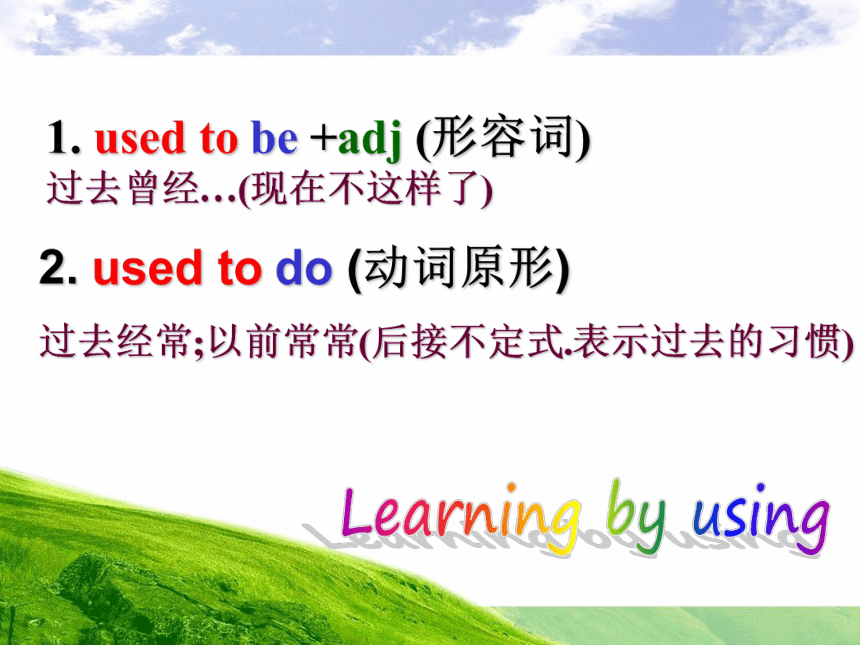 1. used to be +adj (形容词)
过去曾经…(现在不这样了)

2. used to do (动词原形)

过去经常;以前常常(后接不定式.表示过去的习惯)

Learning by using